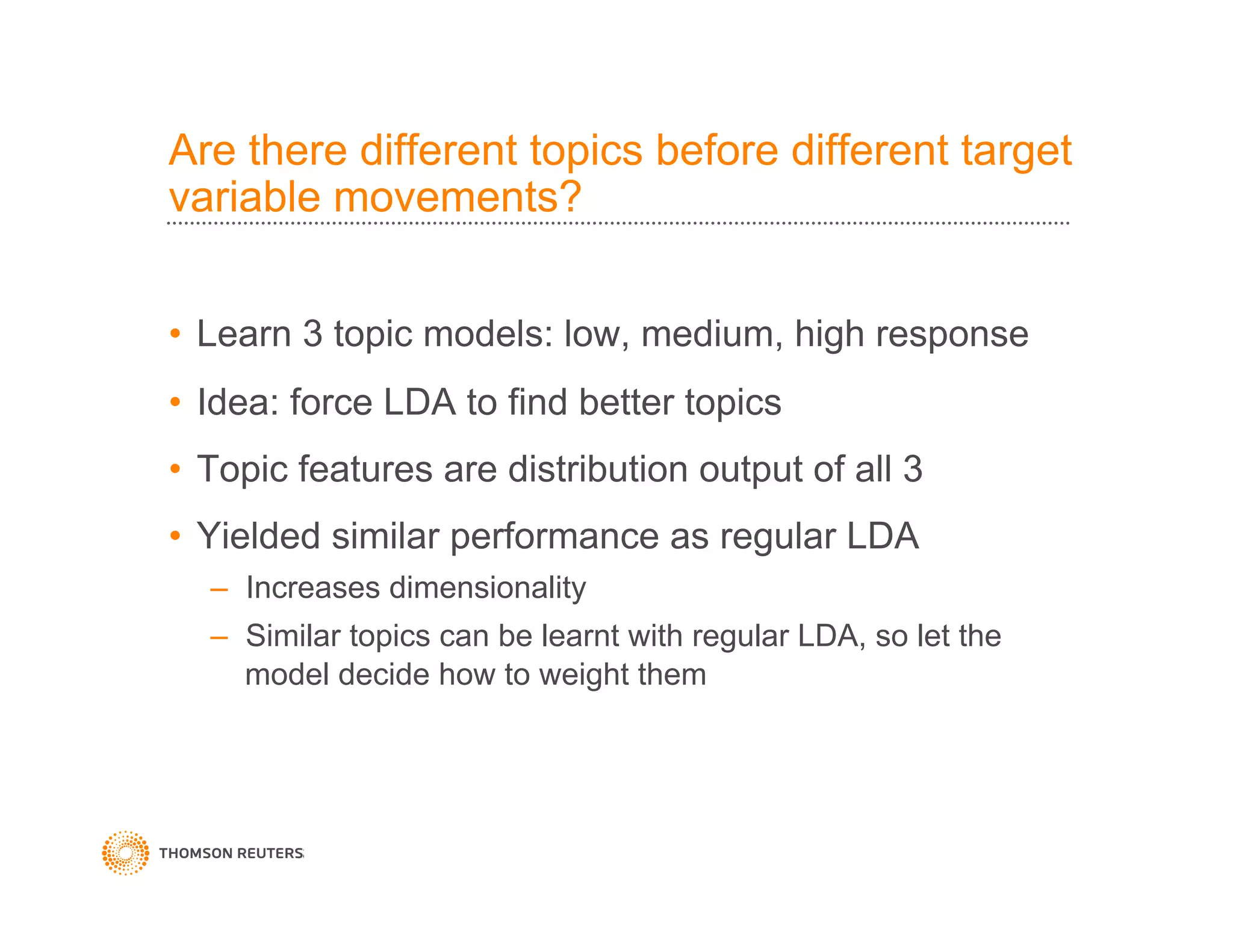 Are there different topics before different target variable movements?

• Learn 3 topic models: low, medium, high response

• Idea: force LDA to find better topics

• Topic features are distribution output of all 3

• Yielded similar performance as regular LDA

– Increases dimensionality

– Similar topics can be learnt with regular LDA, so let the model decide how to weight them

THOMSON REUTERS